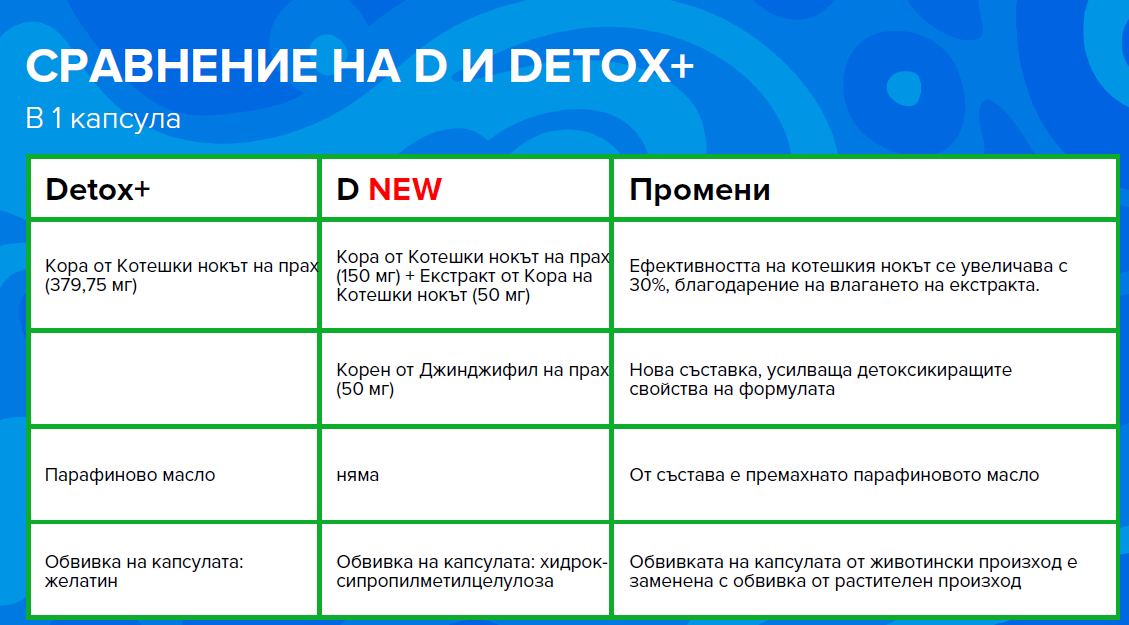 СРАВНЕНИЕ НА D И DETOX+

В 1 капсула

| Detox+ | D NEW | Промени |
|---|---|---|
| Кора от Котешки нокът на прах (379,75 мг) | Кора от Котешки нокът на прах (150 мг) + Екстракт от Кора на Котешки нокът (50 мг) | Ефективността на котешкия нокът се увеличава с 30%, благодарение на влагането на екстракта. |
| | Корен от Джинджифил на прах (50 мг) | Нова съставка, усилваща детоксикиращите свойства на формулата |
| Парафиново масло | няма | От състава е премахнато парафиновото масло |
| Обвивка на капсулата: желатин | Обвивка на капсулата: хидроксипропилметилцелулоза | Обвивката на капсулата от животински произход е заменена с обвивка от растителен произход |